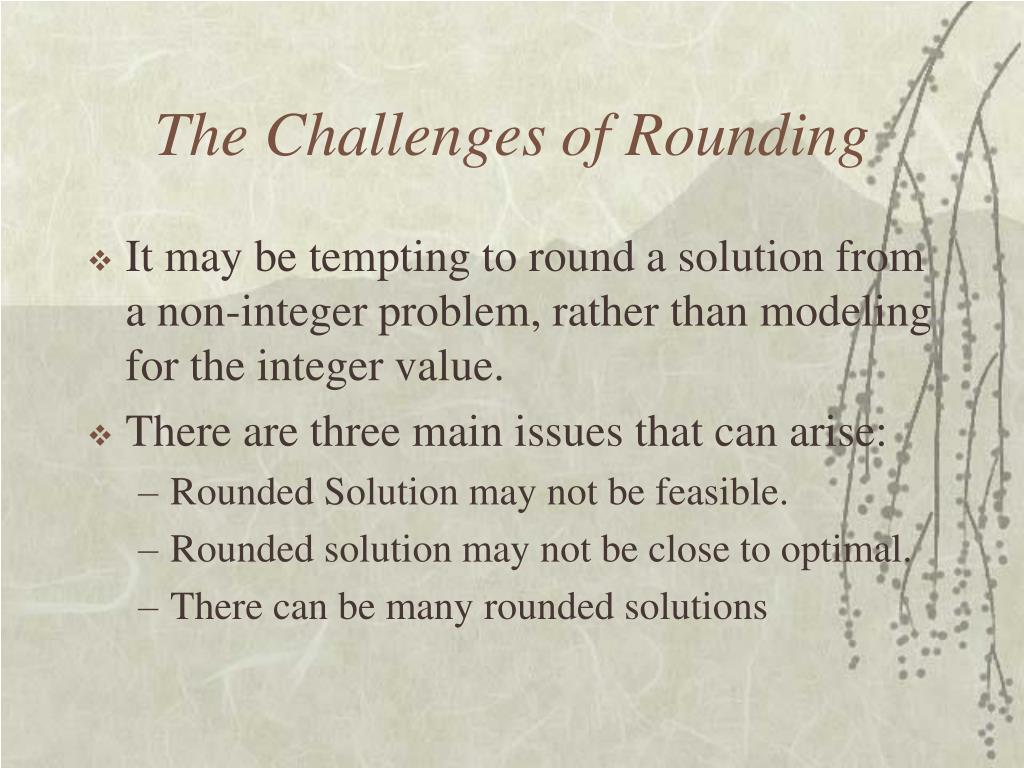 The Challenges of Rounding

❖ It may be tempting to round a solution from a non-integer problem, rather than modeling for the integer value.

❖ There are three main issues that can arise:

– Rounded Solution may not be feasible.

– Rounded solution may not be close to optimal.

– There can be many rounded solutions